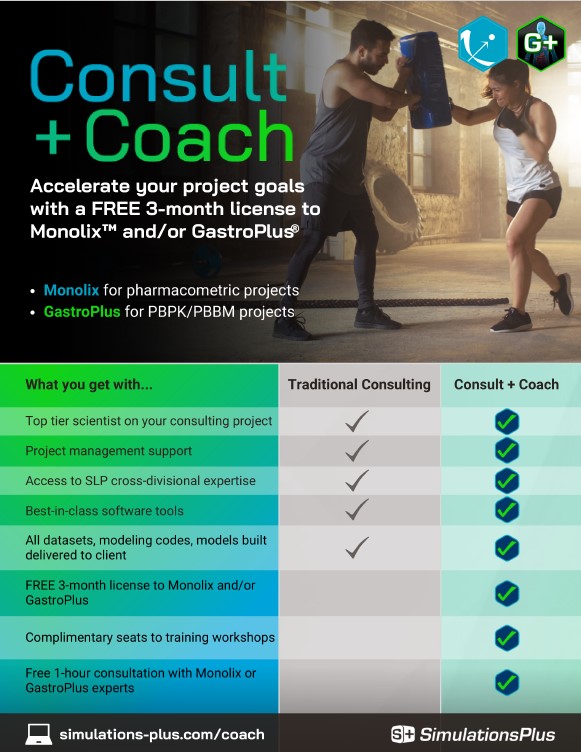 G+

Consult
+ Coach

Accelerate your project goals with a FREE 3-month license to Monolix™ and/or GastroPlus®

• Monolix for pharmacometric projects
• GastroPlus for PBPK/PBBM projects

| What you get with... | Traditional Consulting | Consult + Coach |
|---|---|---|
| Top tier scientist on your consulting project | ✓ | ✓ |
| Project management support | ✓ | ✓ |
| Access to SLP cross-divisional expertise | ✓ | ✓ |
| Best-in-class software tools | ✓ | ✓ |
| All datasets, modeling codes, models built delivered to client | ✓ | ✓ |
| FREE 3-month license to Monolix and/or GastroPlus | | ✓ |
| Complimentary seats to training workshops | | ✓ |
| Free 1-hour consultation with Monolix or GastroPlus experts | | ✓ |

simulations-plus.com/coach

S+ SimulationsPlus